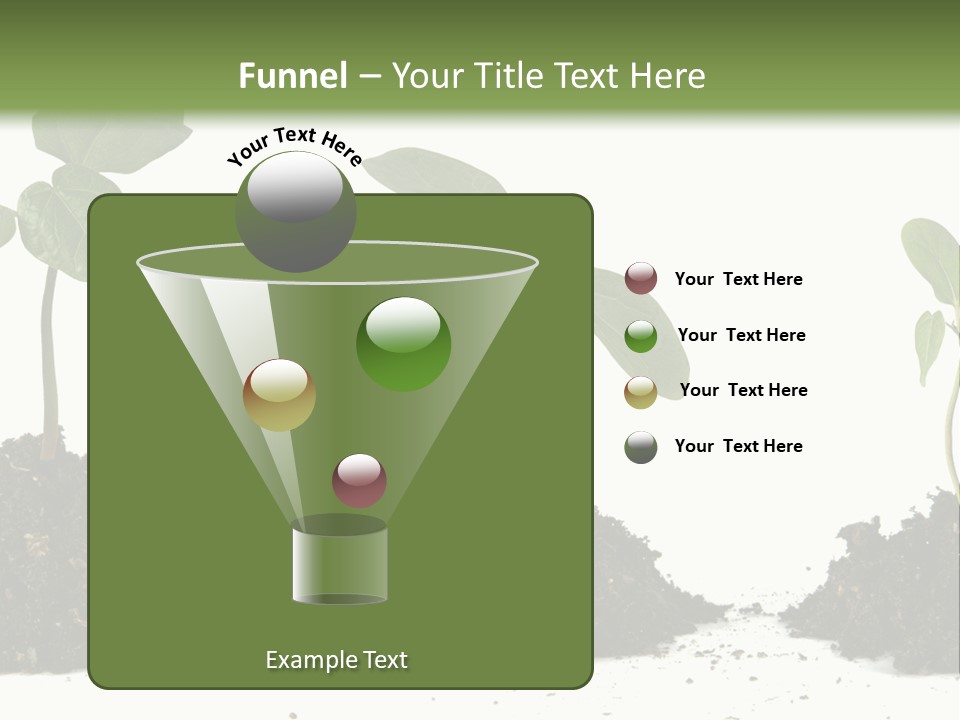 Funnel – Your Title Text Here

Your Text Here

Your Text Here

Your Text Here

Your Text Here

Your Text Here

Example Text